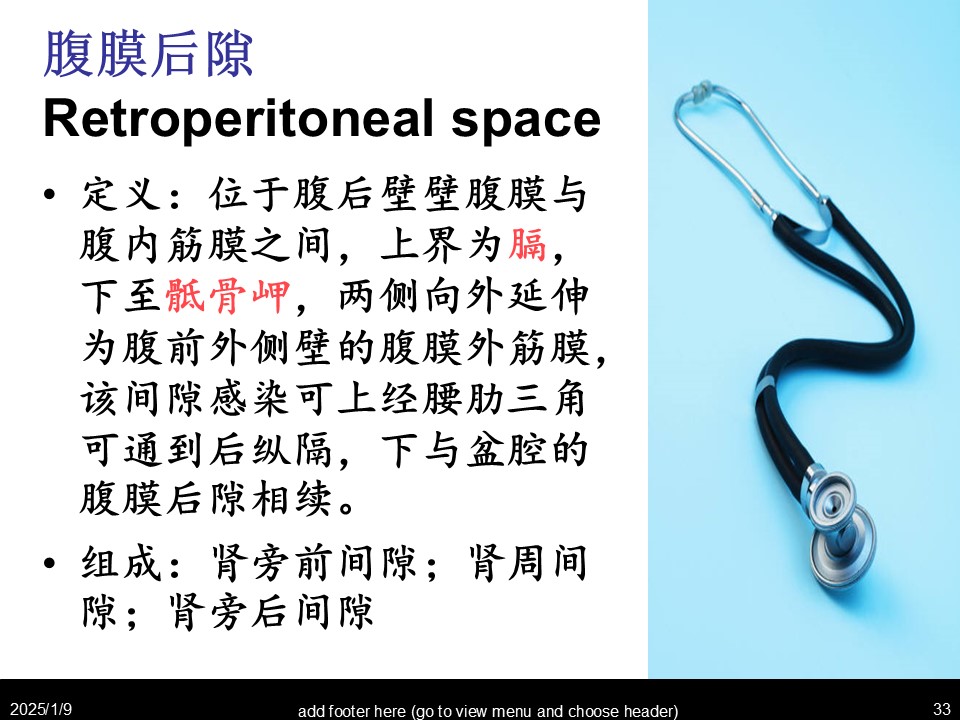 腹膜后隙
Retroperitoneal space

• 定义：位于腹后壁壁腹膜与腹内筋膜之间，上界为膈，下至骶骨岬，两侧向外延伸为腹前外侧壁的腹膜外筋膜，该间隙感染可上经腰肋三角可通到后纵隔，下与盆腔的腹膜后隙相续。

• 组成：肾旁前间隙；肾周间隙；肾旁后间隙

2025/1/9 add footer here (go to view menu and choose header) 33